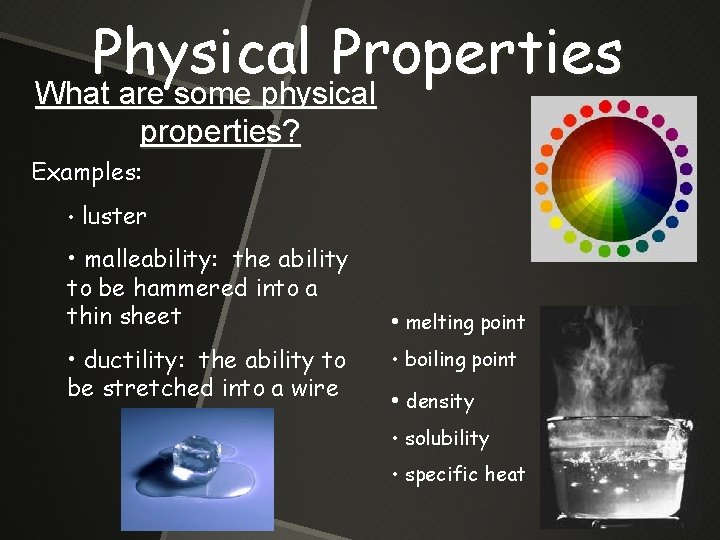 Physical Properties

What are some physical properties?

Examples:

• luster

• malleability: the ability to be hammered into a thin sheet

• ductility: the ability to be stretched into a wire

• melting point

• boiling point

• density

• solubility

• specific heat